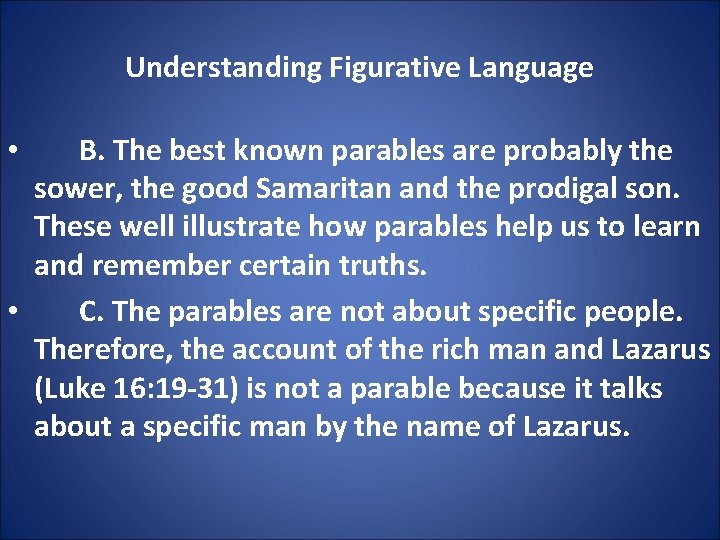 Understanding Figurative Language

• B. The best known parables are probably the sower, the good Samaritan and the prodigal son. These well illustrate how parables help us to learn and remember certain truths.

• C. The parables are not about specific people. Therefore, the account of the rich man and Lazarus (Luke 16:19-31) is not a parable because it talks about a specific man by the name of Lazarus.